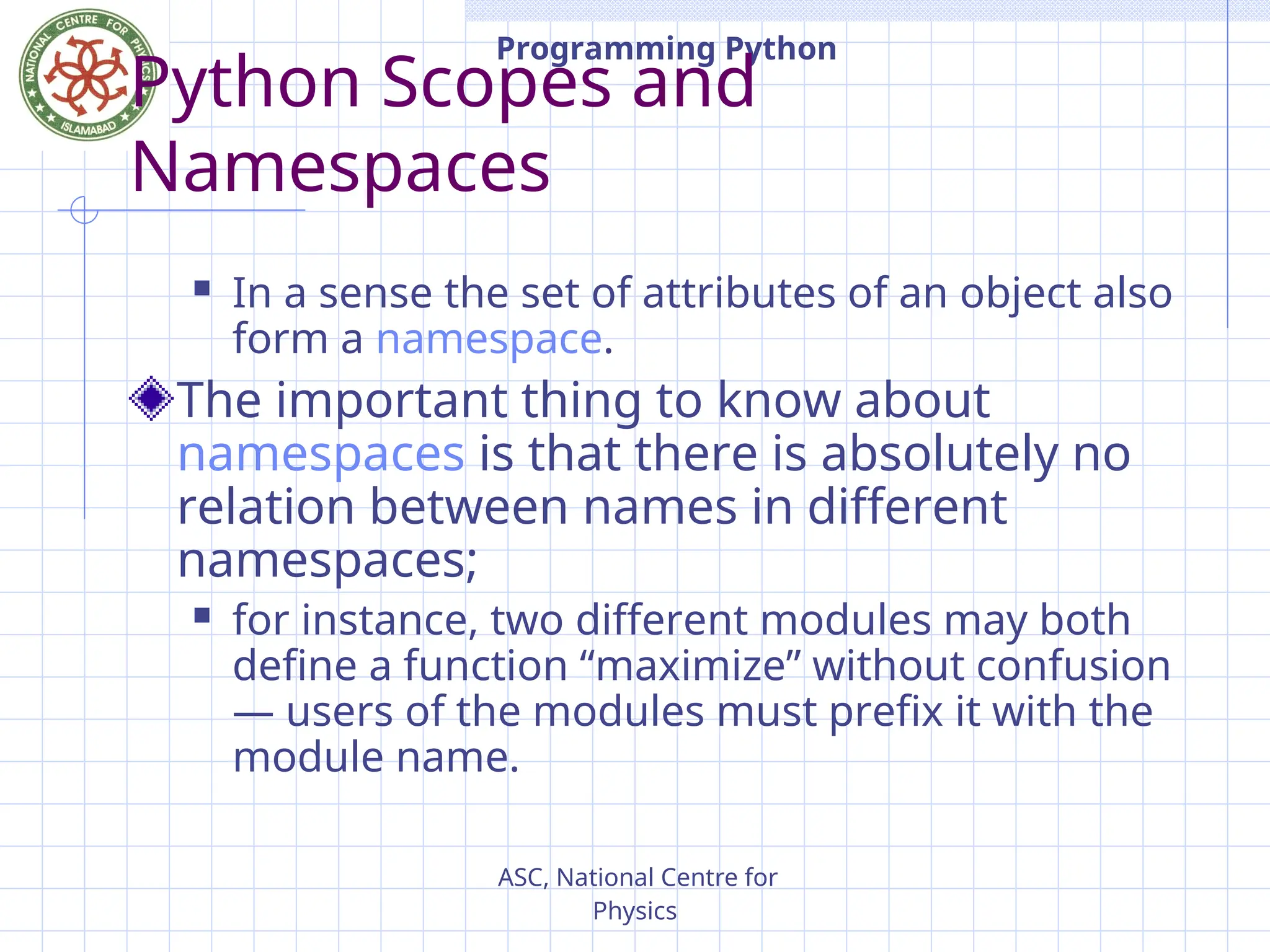 NATIONAL CENTRE FOR PHYSICS ISLAMABAD

Programming Python

Python Scopes and Namespaces

In a sense the set of attributes of an object also form a namespace.

The important thing to know about namespaces is that there is absolutely no relation between names in different namespaces;

for instance, two different modules may both define a function “maximize” without confusion — users of the modules must prefix it with the module name.

ASC, National Centre for Physics